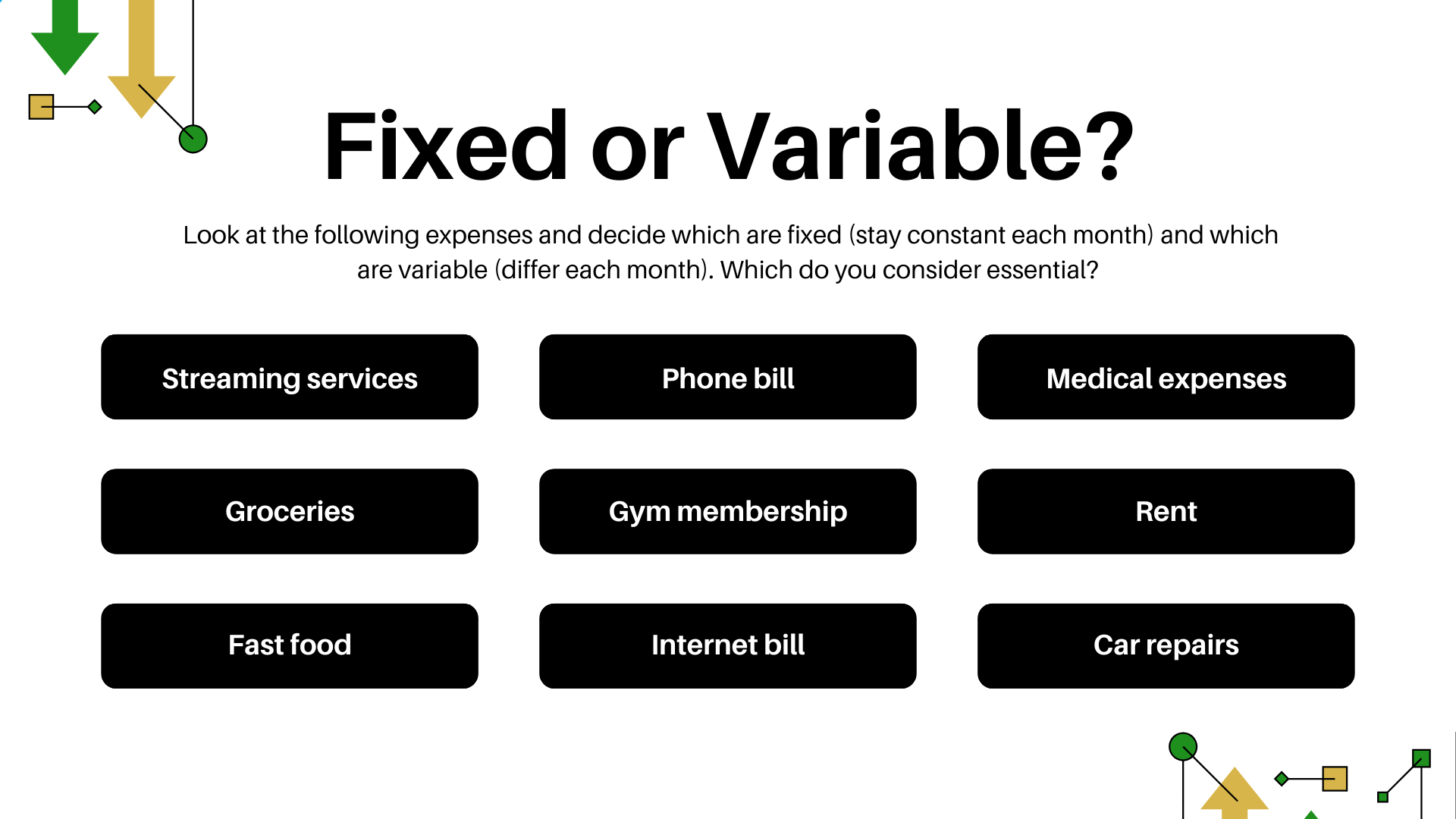 Fixed or Variable?

Look at the following expenses and decide which are fixed (stay constant each month) and which are variable (differ each month). Which do you consider essential?

Streaming services

Phone bill

Medical expenses

Groceries

Gym membership

Rent

Fast food

Internet bill

Car repairs